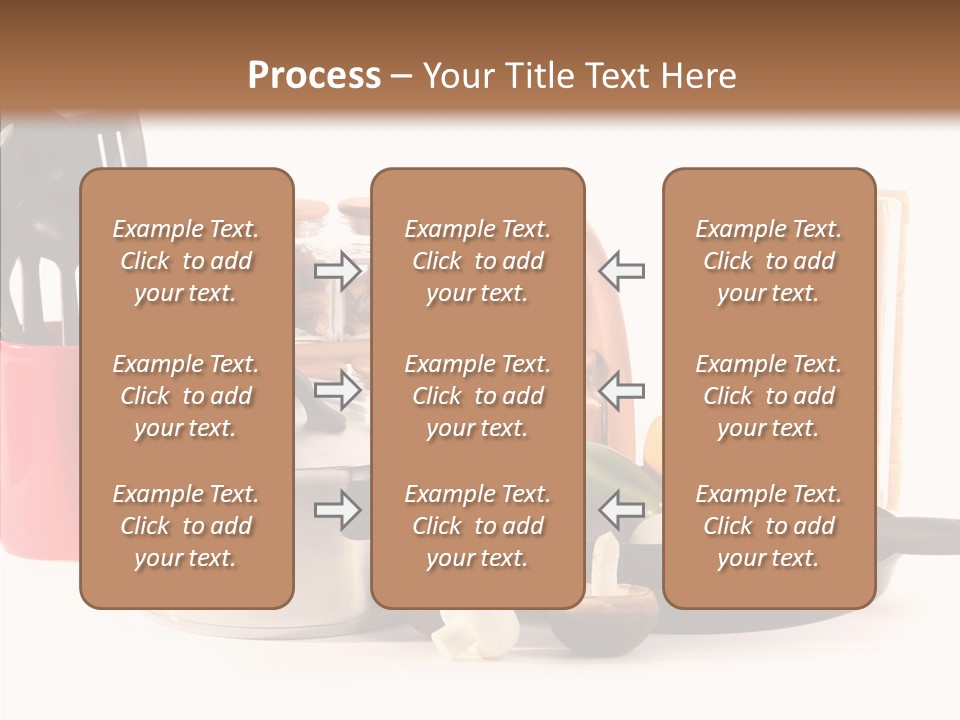 Process – Your Title Text Here

Example Text. Click to add your text.

Example Text. Click to add your text.

Example Text. Click to add your text.

Example Text. Click to add your text.

Example Text. Click to add your text.

Example Text. Click to add your text.

Example Text. Click to add your text.

Example Text. Click to add your text.

Example Text. Click to add your text.